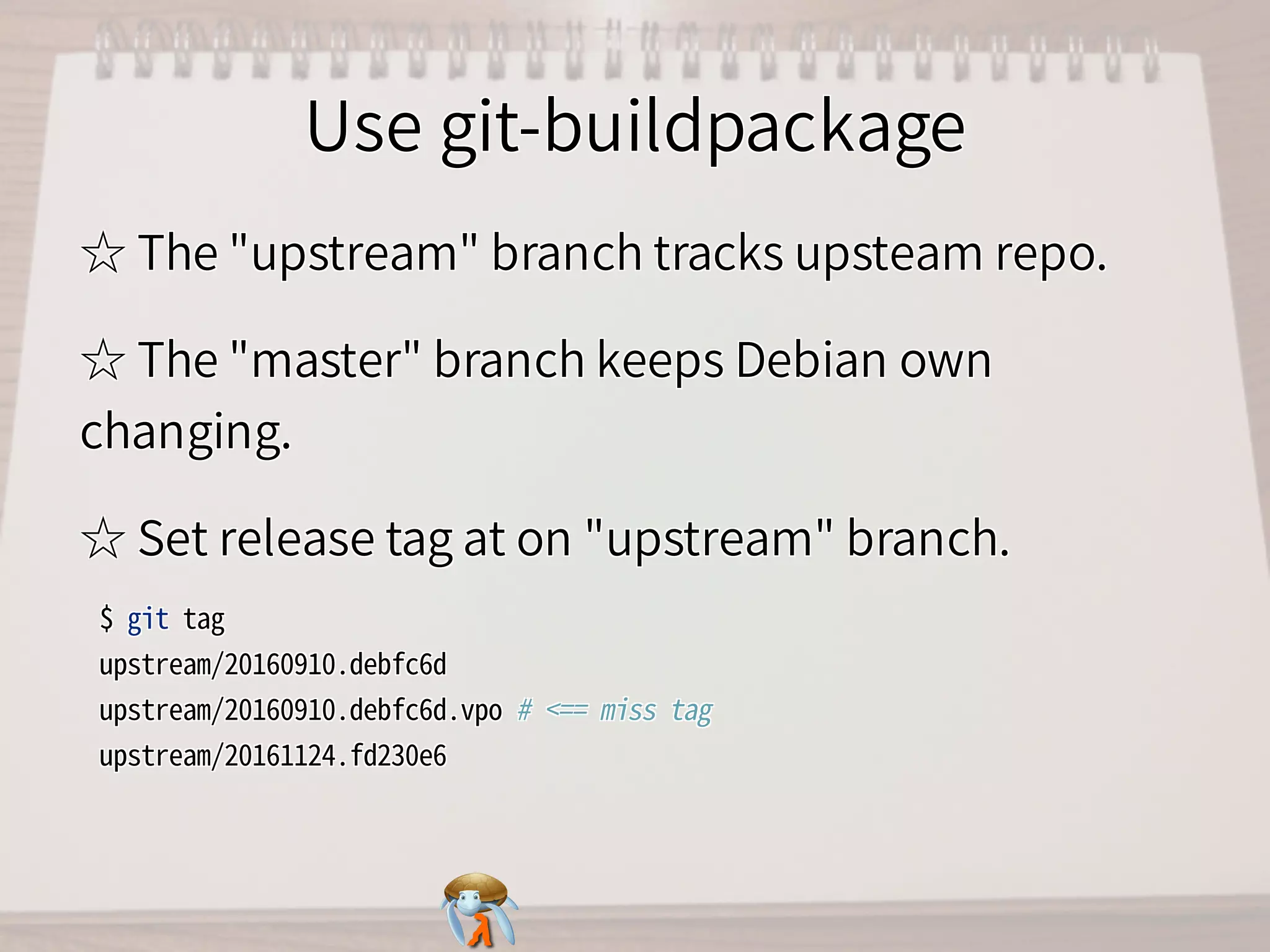 Use git-buildpackage

☆ The "upstream" branch tracks upsteam repo.

☆ The "master" branch keeps Debian own changing.

☆ Set release tag at on "upstream" branch.

$ git tag
upstream/20160910.debfc6d
upstream/20160910.debfc6d.vpo # <== miss tag
upstream/20161124.fd230e6